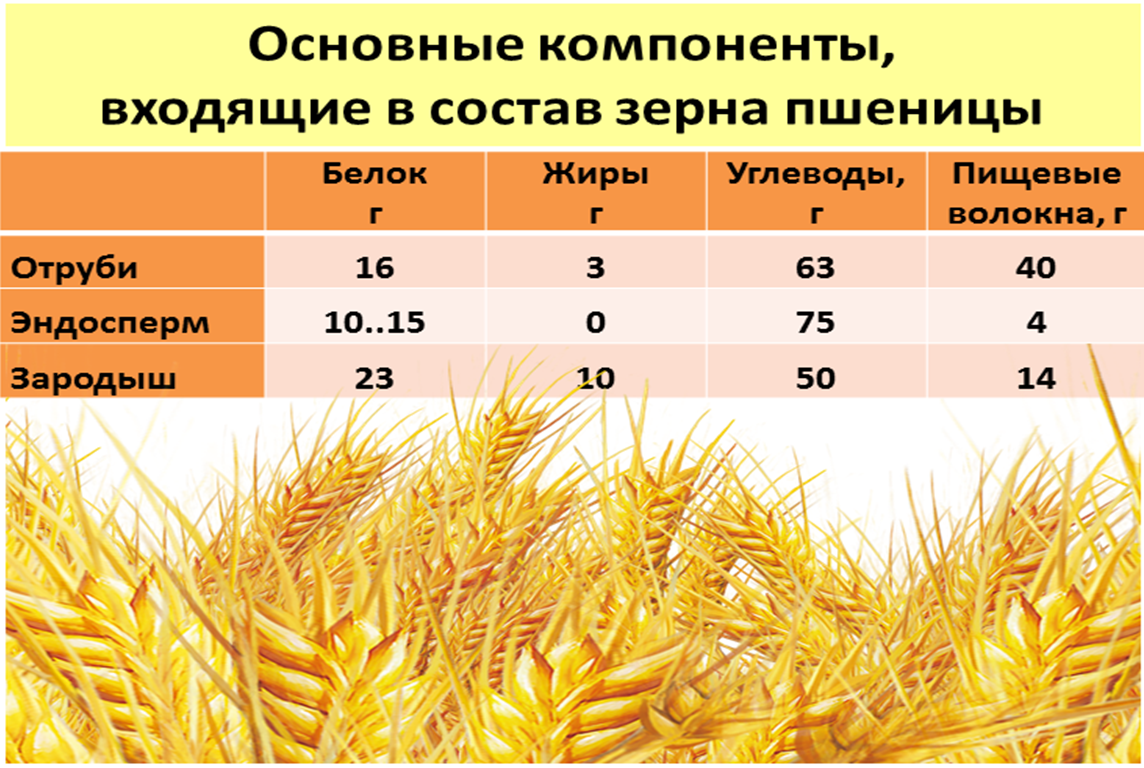 Основные компоненты, входящие в состав зерна пшеницы

| | Белок г | Жиры г | Углеводы, г | Пищевые волокна, г |
|---|---|---|---|---|
| Отруби | 16 | 3 | 63 | 40 |
| Эндосперм | 10..15 | 0 | 75 | 4 |
| Зародыш | 23 | 10 | 50 | 14 |